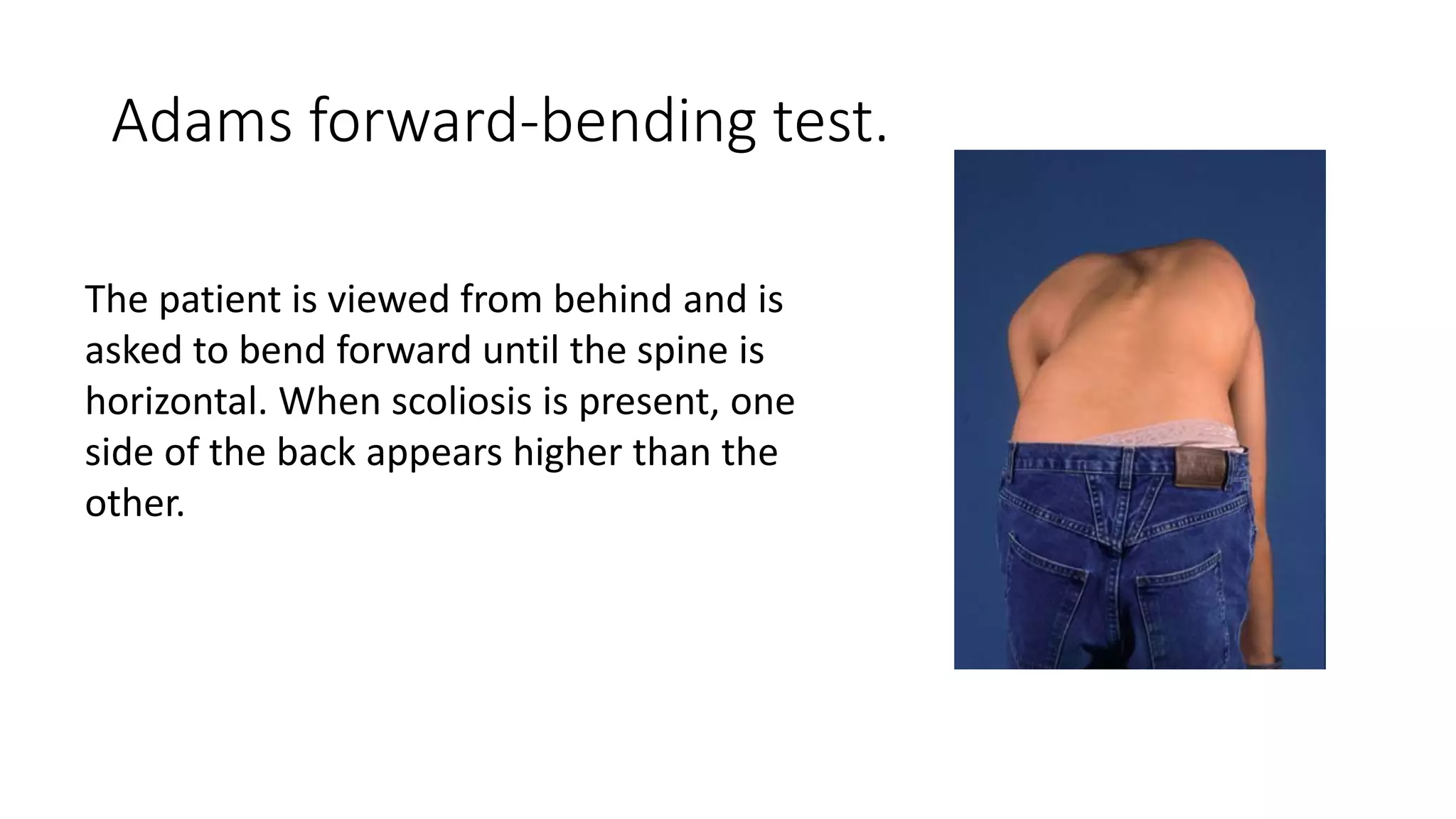 Adams forward-bending test.

The patient is viewed from behind and is asked to bend forward until the spine is horizontal. When scoliosis is present, one side of the back appears higher than the other.